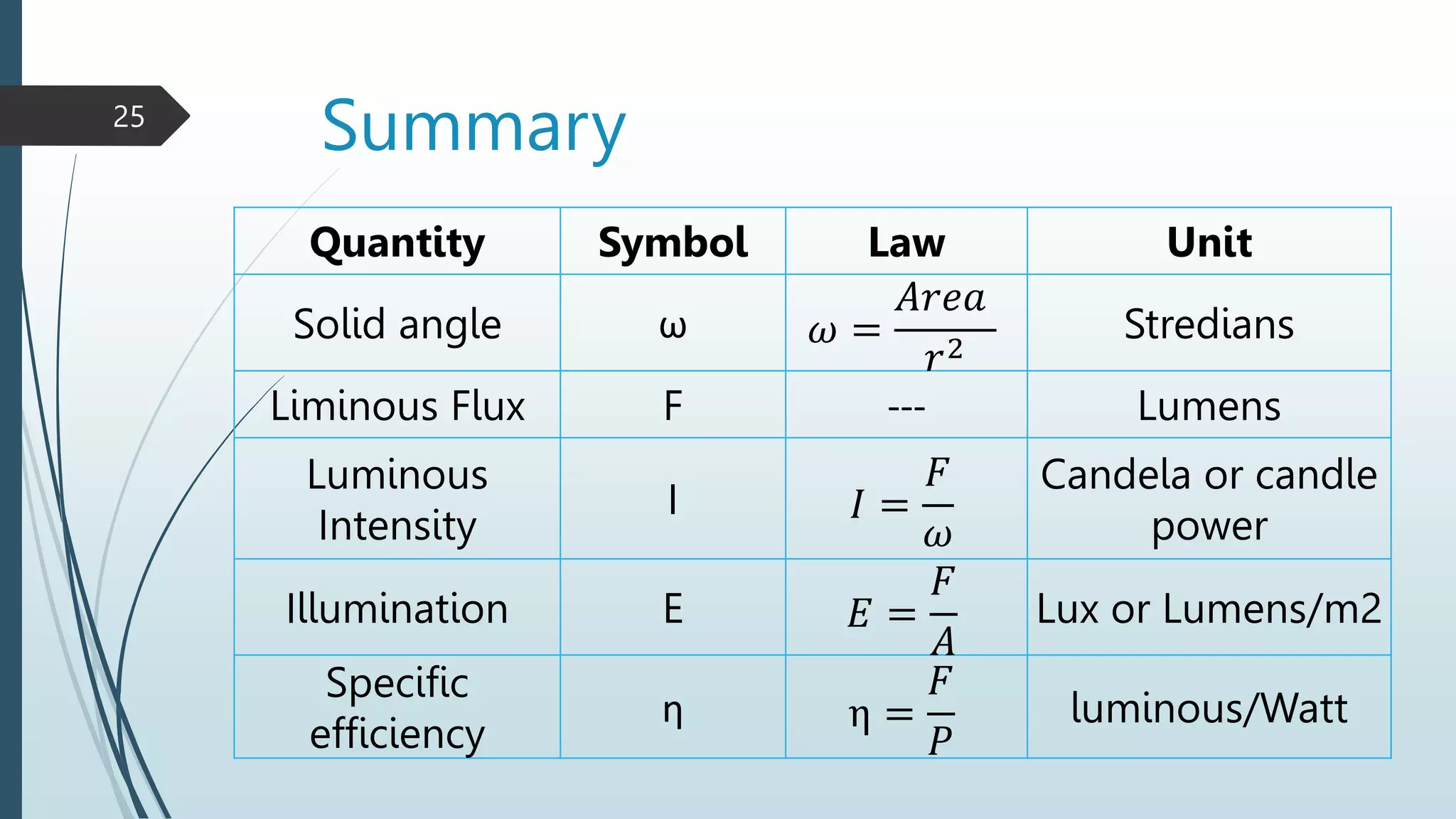 25

Summary

| Quantity | Symbol | Law | Unit |
|---|---|---|---|
| Solid angle | ω | $\omega = \frac{Area}{r^2}$ | Stredians |
| Liminous Flux | F | --- | Lumens |
| Luminous Intensity | I | $I = \frac{F}{\omega}$ | Candela or candle power |
| Illumination | E | $E = \frac{F}{A}$ | Lux or Lumens/m2 |
| Specific efficiency | η | $\eta = \frac{F}{P}$ | luminous/Watt |